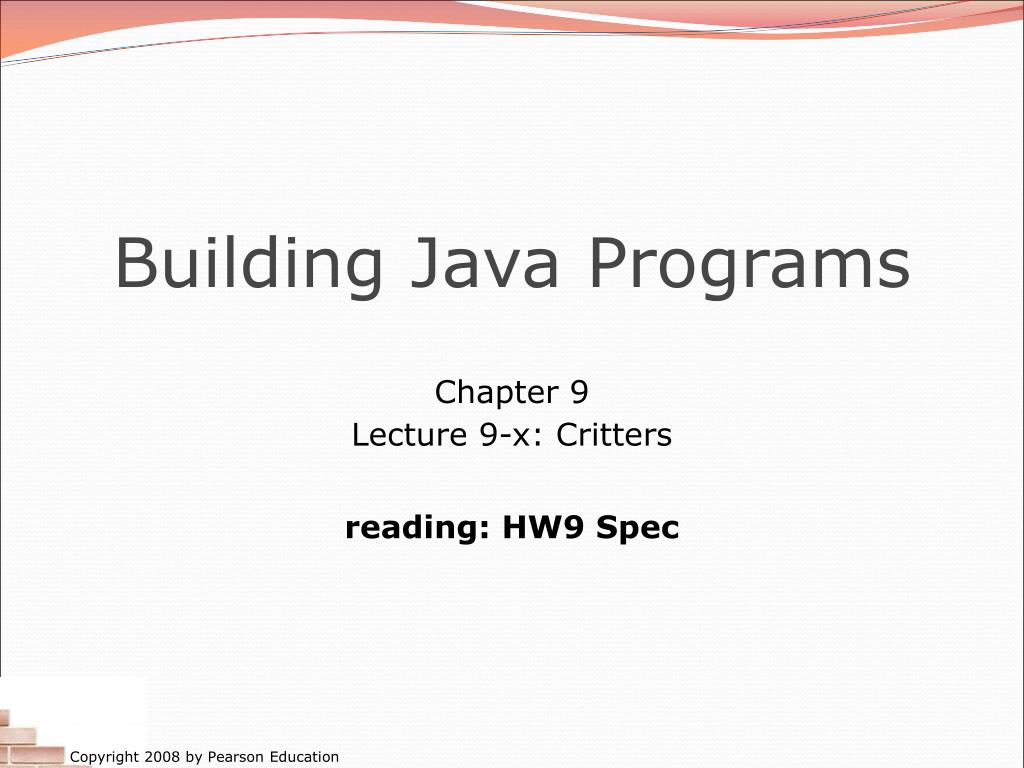 Building Java Programs

Chapter 9
Lecture 9-x: Critters

reading: HW9 Spec

Copyright 2008 by Pearson Education